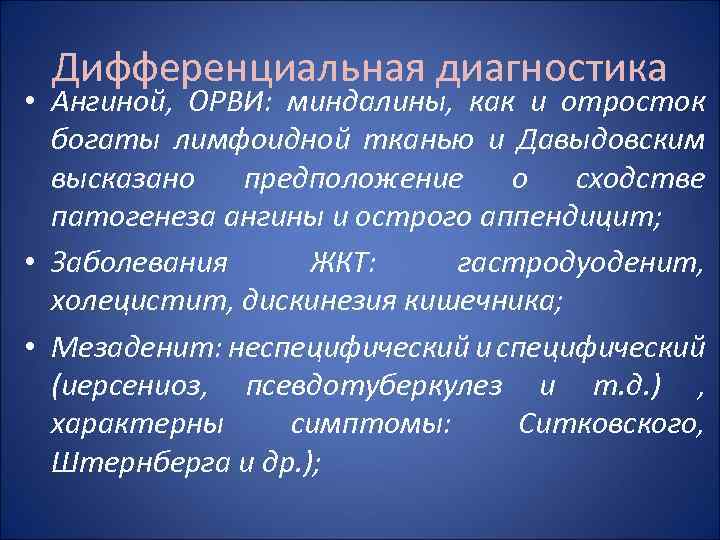 Дифференциальная диагностика

• Ангиной, ОРВИ: миндалины, как и отросток богаты лимфоидной тканью и Давыдовским высказано предположение о сходстве патогенеза ангины и острого аппендицит;

• Заболевания ЖКТ: гастродуоденит, холецистит, дискинезия кишечника;

• Мезаденит: неспецифический и специфический (иерсениоз, псевдотуберкулез и т.д.) , характерны симптомы: Ситковского, Штернберга и др.);